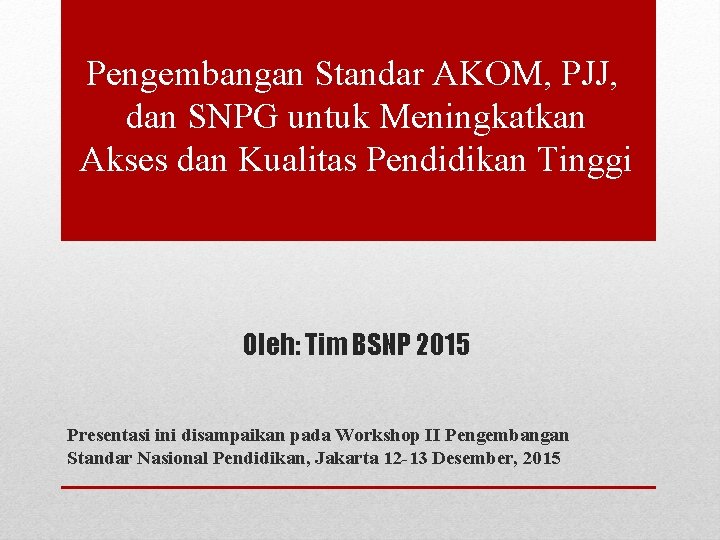 Pengembangan Standar AKOM, PJJ, dan SNPG untuk Meningkatkan Akses dan Kualitas Pendidikan Tinggi

Oleh: Tim BSNP 2015

Presentasi ini disampaikan pada Workshop II Pengembangan Standar Nasional Pendidikan, Jakarta 12-13 Desember, 2015